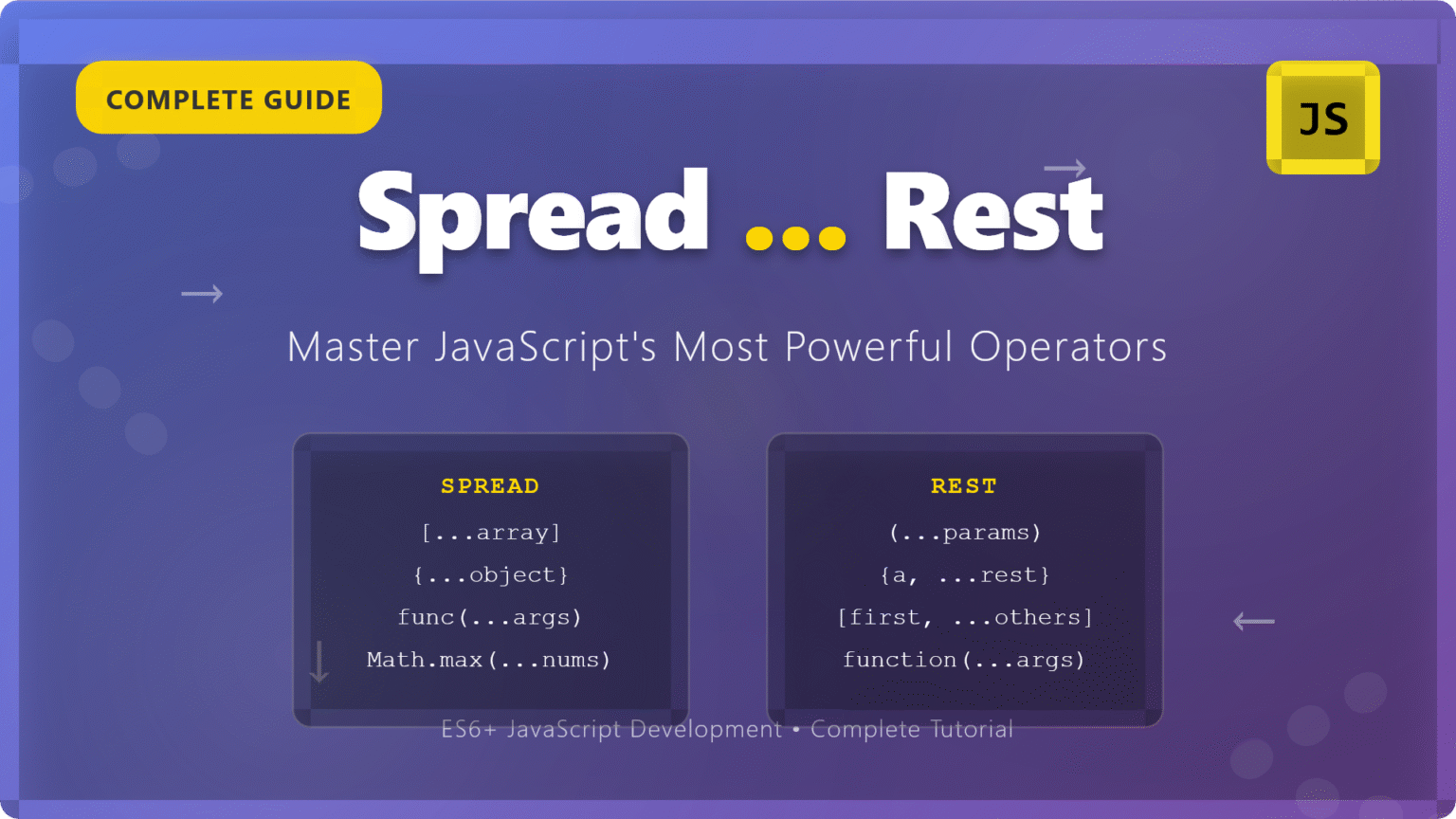 COMPLETE GUIDE

JS

Spread ... Rest

Master JavaScript's Most Powerful Operators

SPREAD
[...array]
{...object}
func(...args)
Math.max(...nums)

REST
(...params)
{a, ...rest}
[first, ...others]
function(...args)

ES6+ JavaScript Development • Complete Tutorial